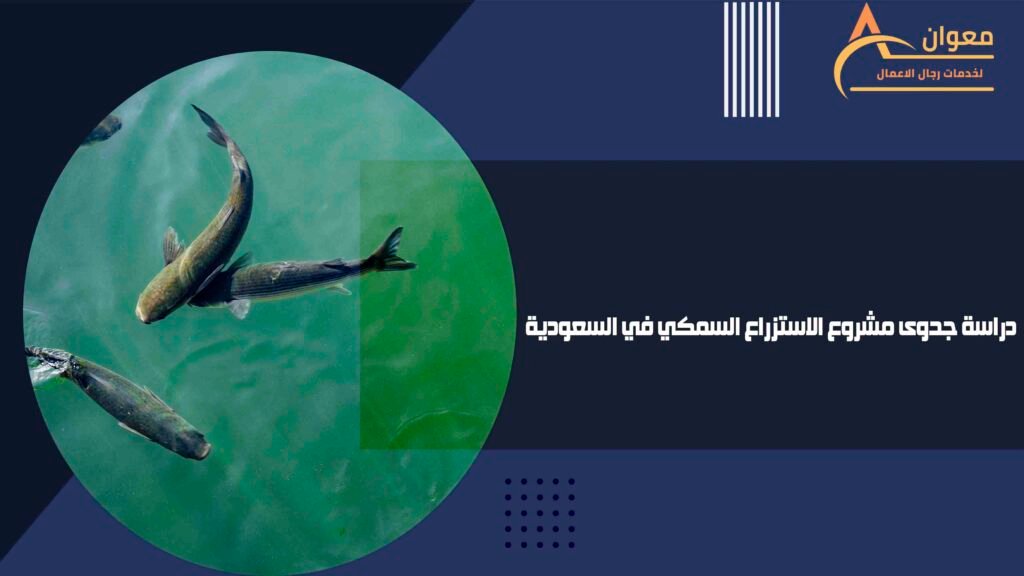 معوان
لخدمات رجال الاعمال

دراسة جدوى مشروع الاستزراع السمكي في السعودية